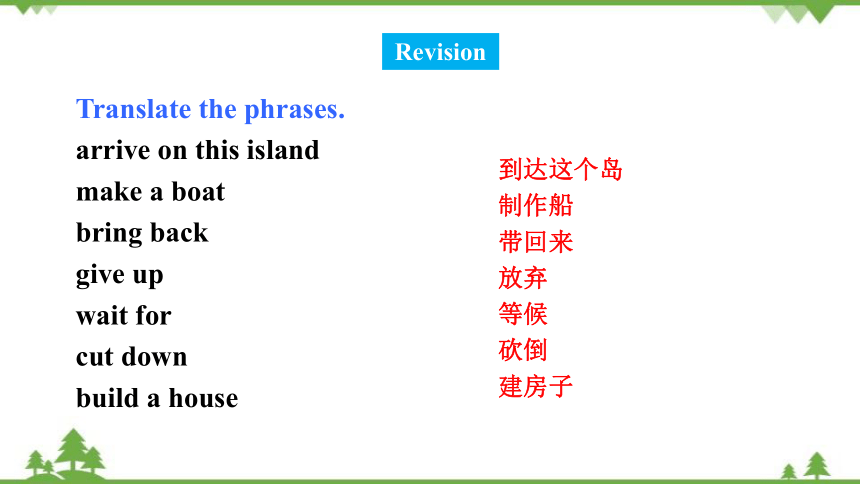 Revision

Translate the phrases.

arrive on this island
make a boat
bring back
give up
wait for
cut down
build a house

到达这个岛
制作船
带回来
放弃
等候
砍倒
建房子